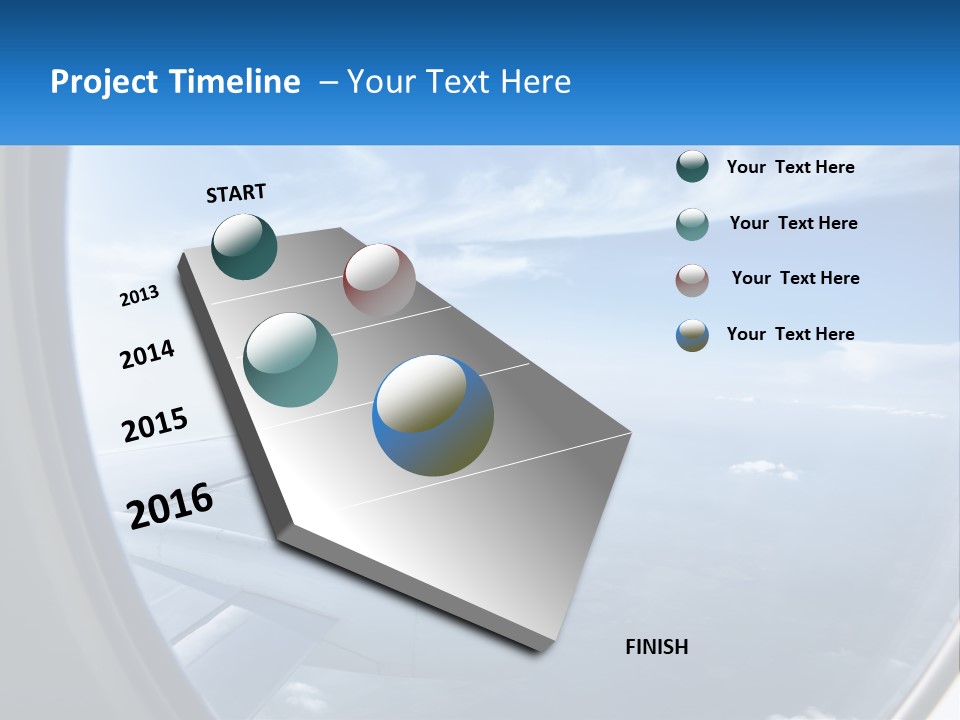 Project Timeline – Your Text Here

START

2013

2014

2015

2016

FINISH

Your Text Here

Your Text Here

Your Text Here

Your Text Here